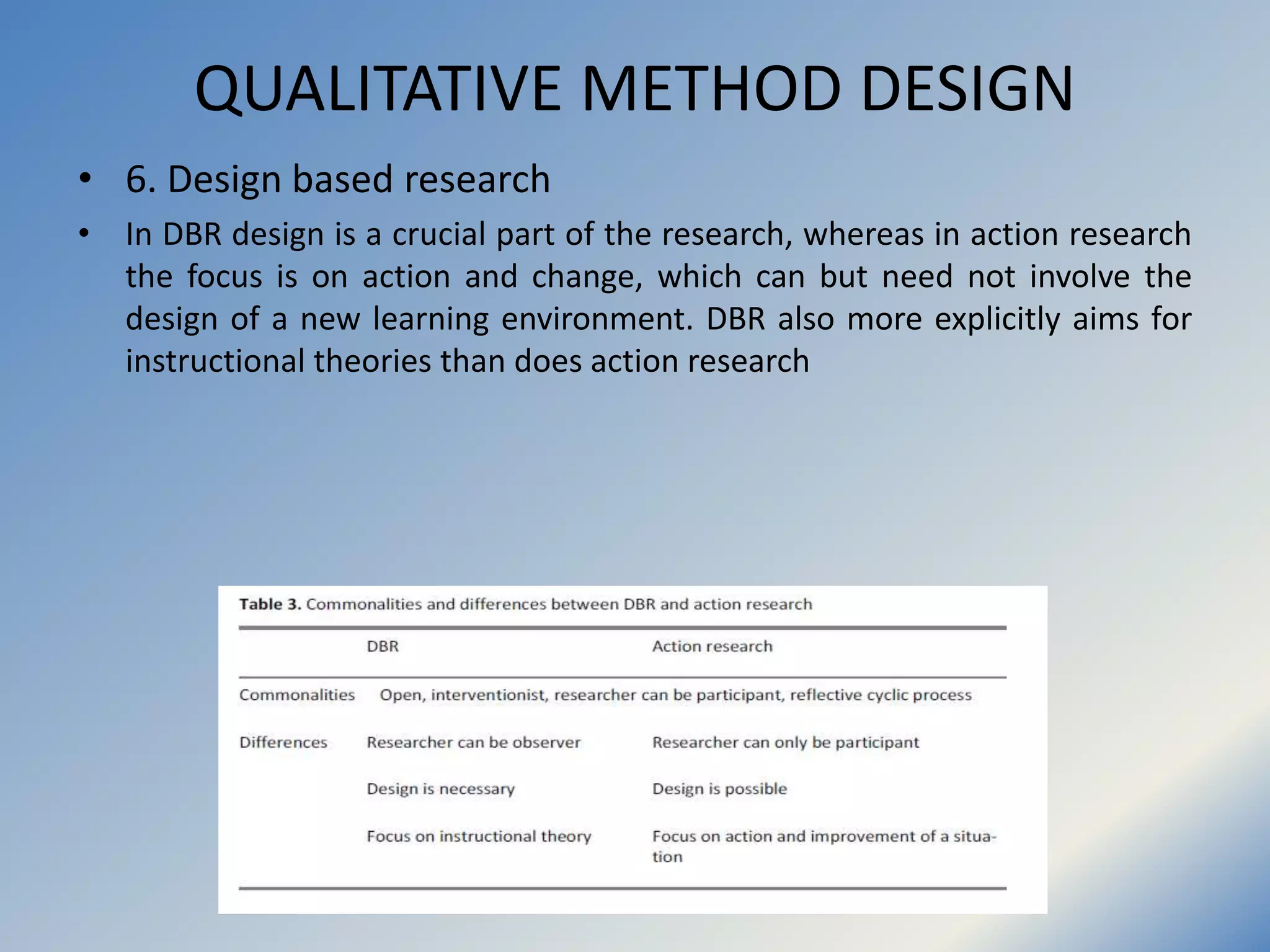 QUALITATIVE METHOD DESIGN

• 6. Design based research

• In DBR design is a crucial part of the research, whereas in action research the focus is on action and change, which can but need not involve the design of a new learning environment. DBR also more explicitly aims for instructional theories than does action research

**Table 3.** Commonalities and differences between DBR and action research

| | DBR | Action research |
|---|---|---|
| Commonalities | Open, interventionist, researcher can be participant, reflective cyclic process | |
| Differences | Researcher can be observer | Researcher can only be participant |
| | Design is necessary | Design is possible |
| | Focus on instructional theory | Focus on action and improvement of a situation |